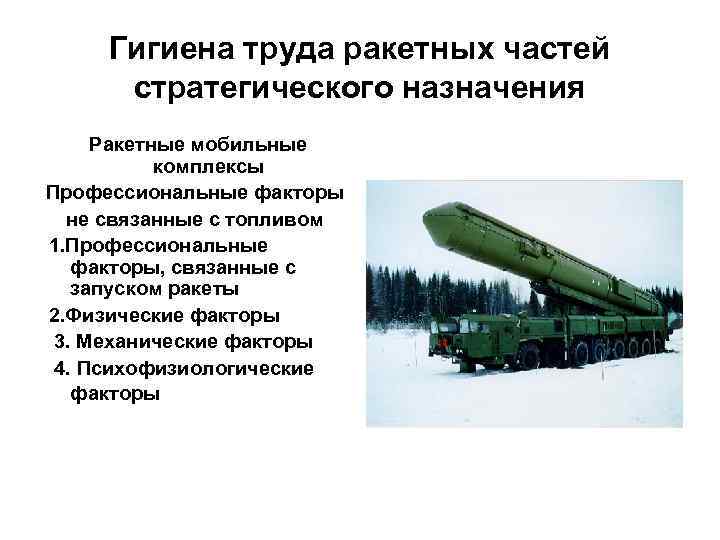 Гигиена труда ракетных частей стратегического назначения

Ракетные мобильные комплексы

Профессиональные факторы не связанные с топливом

1.Профессиональные факторы, связанные с запуском ракеты

2.Физические факторы

3. Механические факторы

4. Психофизиологические факторы